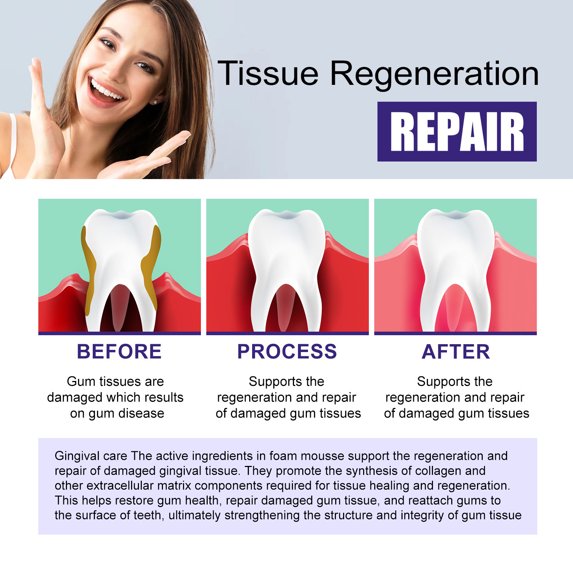 Tissue Regeneration

REPAIR

BEFORE

Gum tissues are damaged which results on gum disease

PROCESS

Supports the regeneration and repair of damaged gum tissues

AFTER

Supports the regeneration and repair of damaged gum tissues

Gingival care The active ingredients in foam mousse support the regeneration and repair of damaged gingival tissue. They promote the synthesis of collagen and other extracellular matrix components required for tissue healing and regeneration. This helps restore gum health, repair damaged gum tissue, and reattach gums to the surface of teeth, ultimately strengthening the structure and integrity of gum tissue